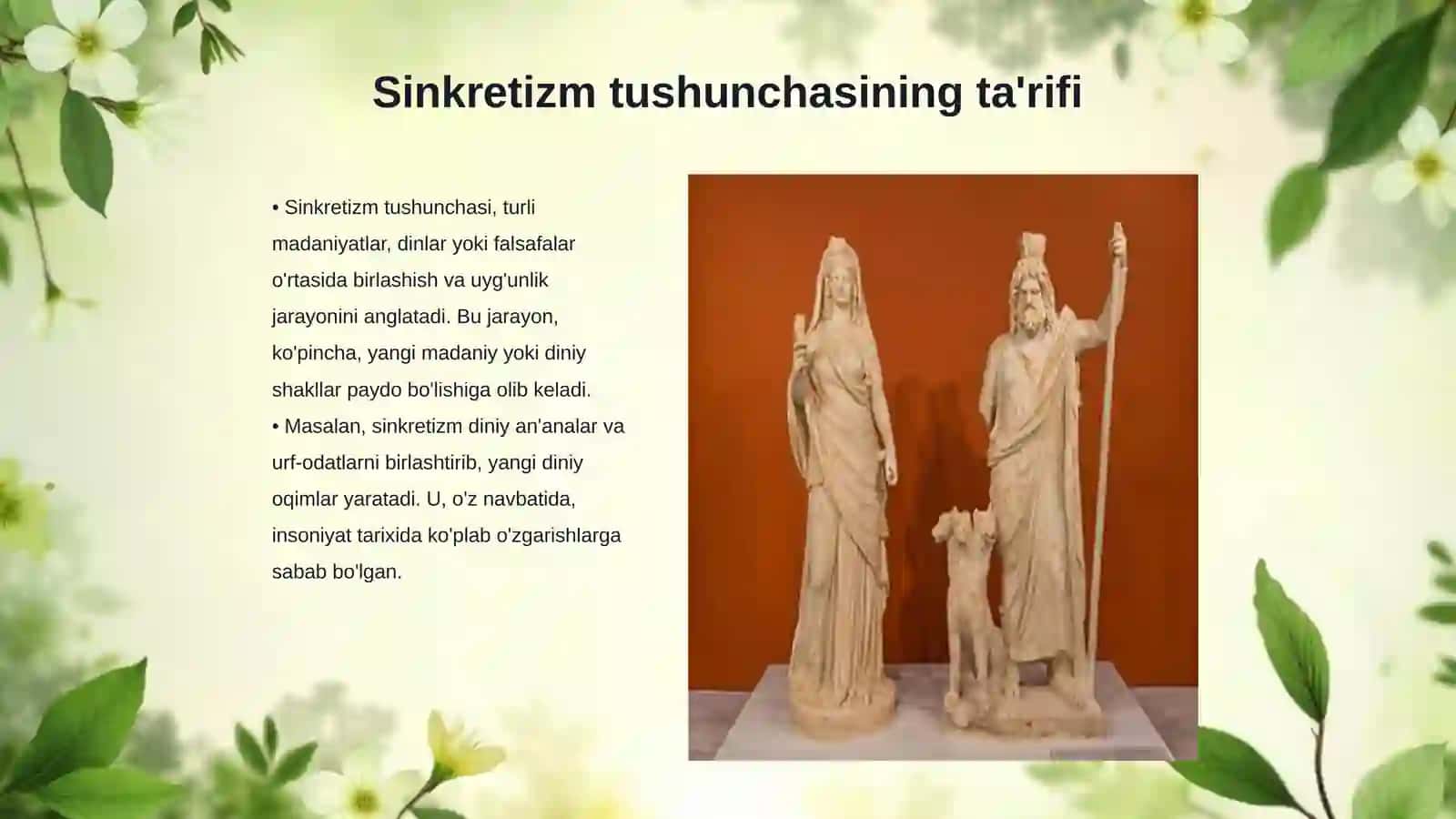 Sinkretizm tushunchasining ta'rifi

• Sinkretizm tushunchasi, turli madaniyatlar, dinlar yoki falsafalar o'rtasida birlashish va uyg'unlik jarayonini anglatadi. Bu jarayon, ko'pincha, yangi madaniy yoki diniy shakllar paydo bo'lishiga olib keladi.
• Masalan, sinkretizm diniy an'analar va urf-odatlarni birlashtirib, yangi diniy oqimlar yaratadi. U, o'z navbatida, insoniyat tarixida ko'plab o'zgarishlarga sabab bo'lgan.